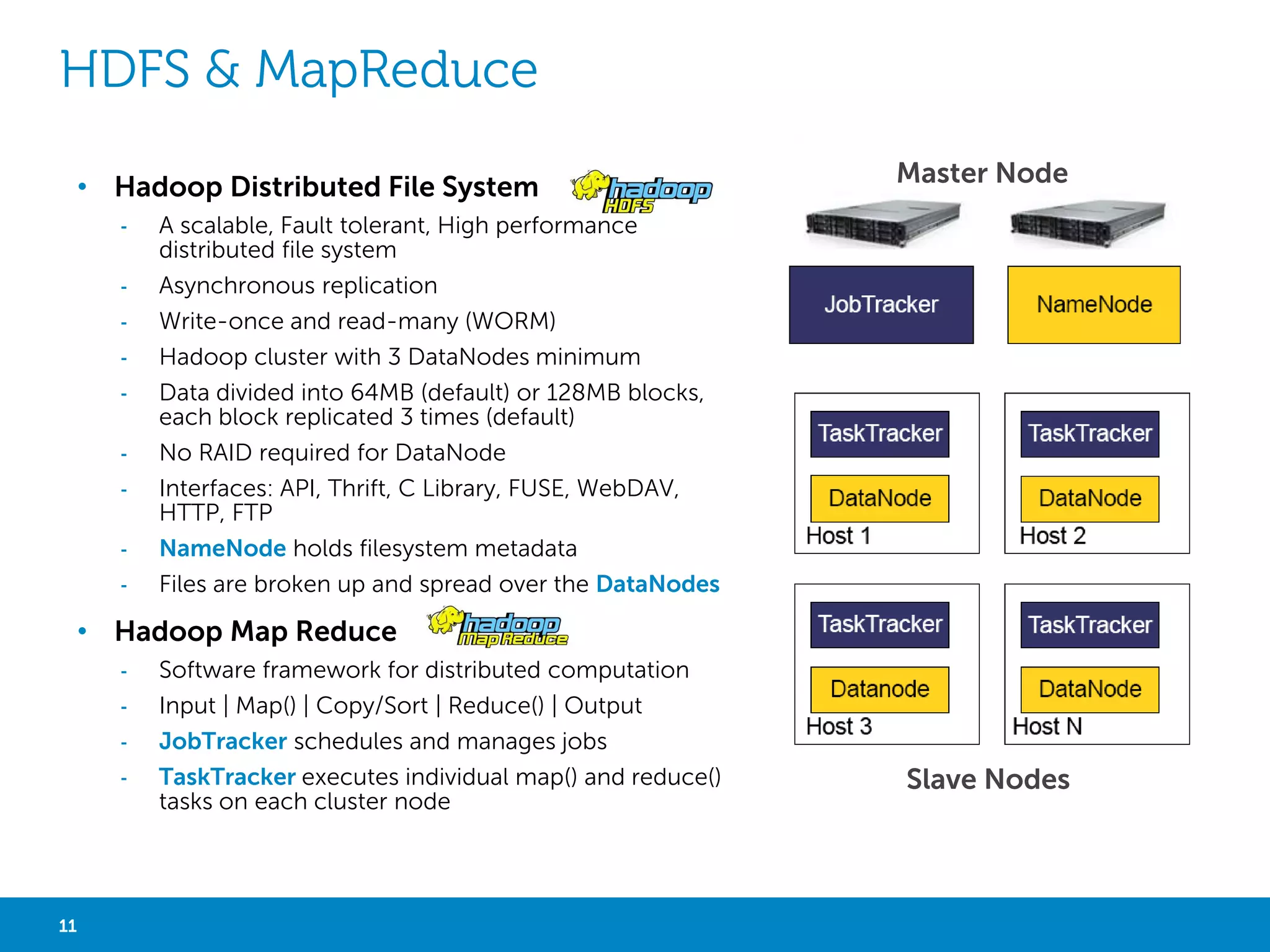 HDFS & MapReduce

• Hadoop Distributed File System hadoop HDFS
- A scalable, Fault tolerant, High performance distributed file system
- Asynchronous replication
- Write-once and read-many (WORM)
- Hadoop cluster with 3 DataNodes minimum
- Data divided into 64MB (default) or 128MB blocks, each block replicated 3 times (default)
- No RAID required for DataNode
- Interfaces: API, Thrift, C Library, FUSE, WebDAV, HTTP, FTP
- NameNode holds filesystem metadata
- Files are broken up and spread over the DataNodes

• Hadoop Map Reduce hadoop MapReduce
- Software framework for distributed computation
- Input | Map() | Copy/Sort | Reduce() | Output
- JobTracker schedules and manages jobs
- TaskTracker executes individual map() and reduce() tasks on each cluster node

Master Node

JobTracker

NameNode

TaskTracker
DataNode
Host 1

TaskTracker
DataNode
Host 2

TaskTracker
Datanode
Host 3

TaskTracker
DataNode
Host N

Slave Nodes

11